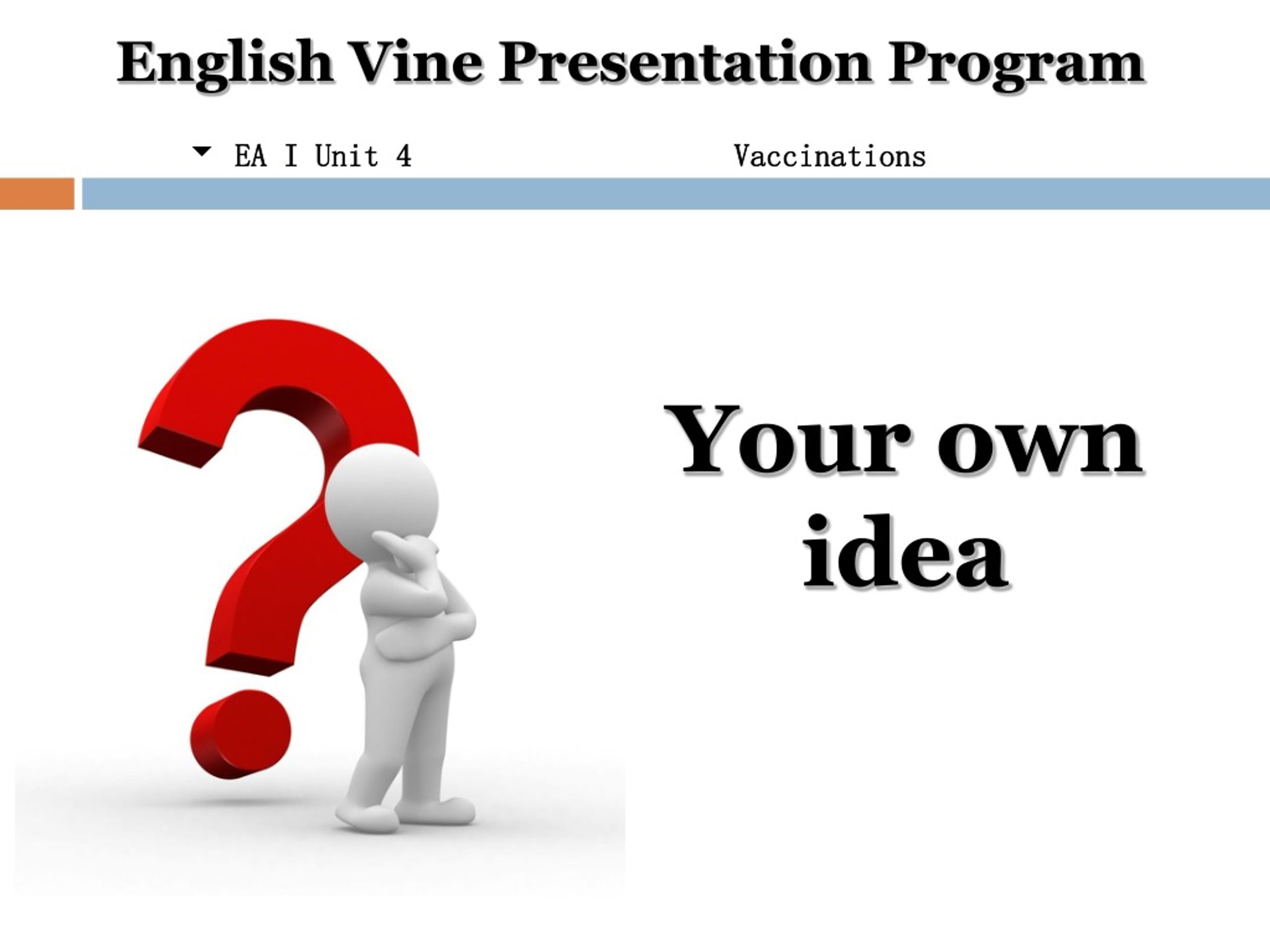 English Vine Presentation Program

EA I Unit 4 Vaccinations

Your own idea